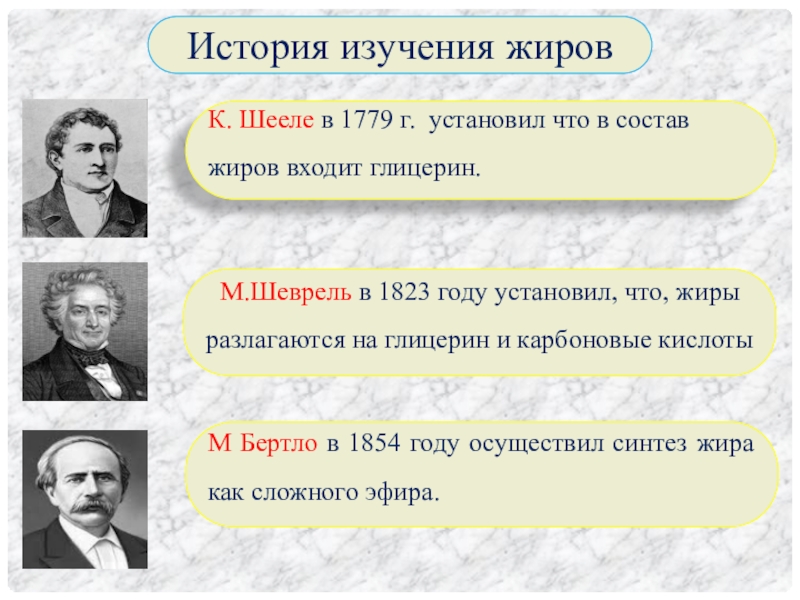 История изучения жиров

К. Шееле в 1779 г. установил что в состав жиров входит глицерин.

М.Шеврель в 1823 году установил, что, жиры разлагаются на глицерин и карбоновые кислоты

М Бертло в 1854 году осуществил синтез жира как сложного эфира.